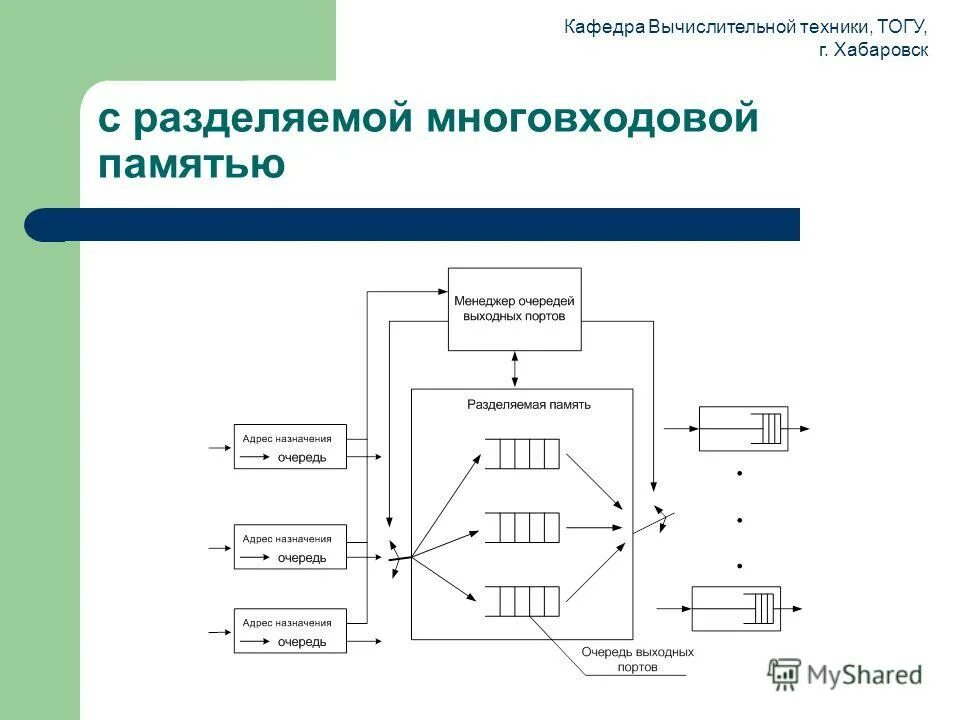 Кафедра Вычислительной техники, ТОГУ, г. Хабаровск

с разделяемой многовходовой памятью

Менеджер очередей выходных портов

Разделяемая память

Адрес назначения
очередь

Адрес назначения
очередь

Адрес назначения
очередь

Очередь выходных портов

MyShared